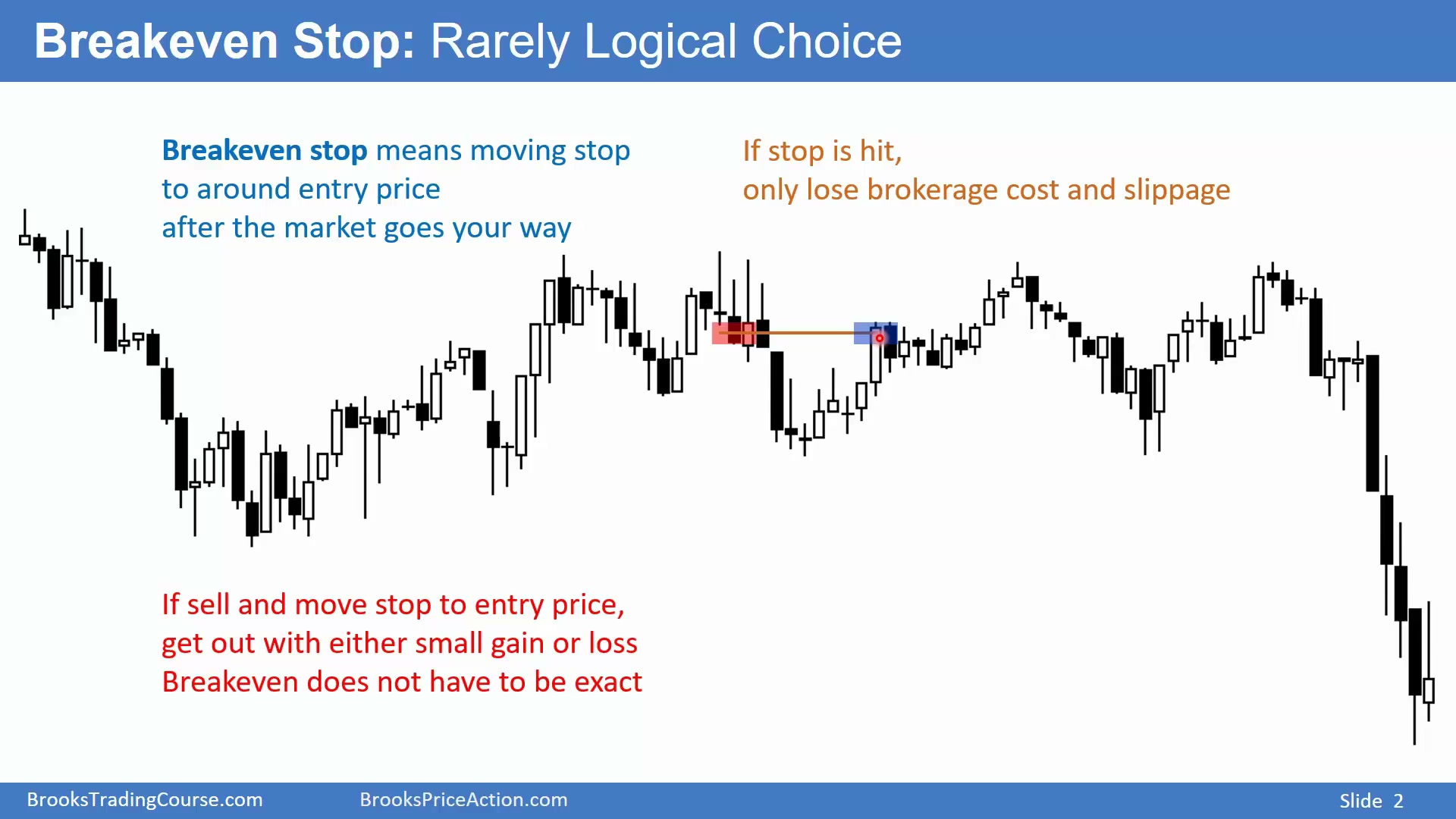 Breakeven Stop: Rarely Logical Choice

Breakeven stop means moving stop to around entry price after the market goes your way

If stop is hit, only lose brokerage cost and slippage

If sell and move stop to entry price, get out with either small gain or loss
Breakeven does not have to be exact

BrooksTradingCourse.com BrooksPriceAction.com Slide 2